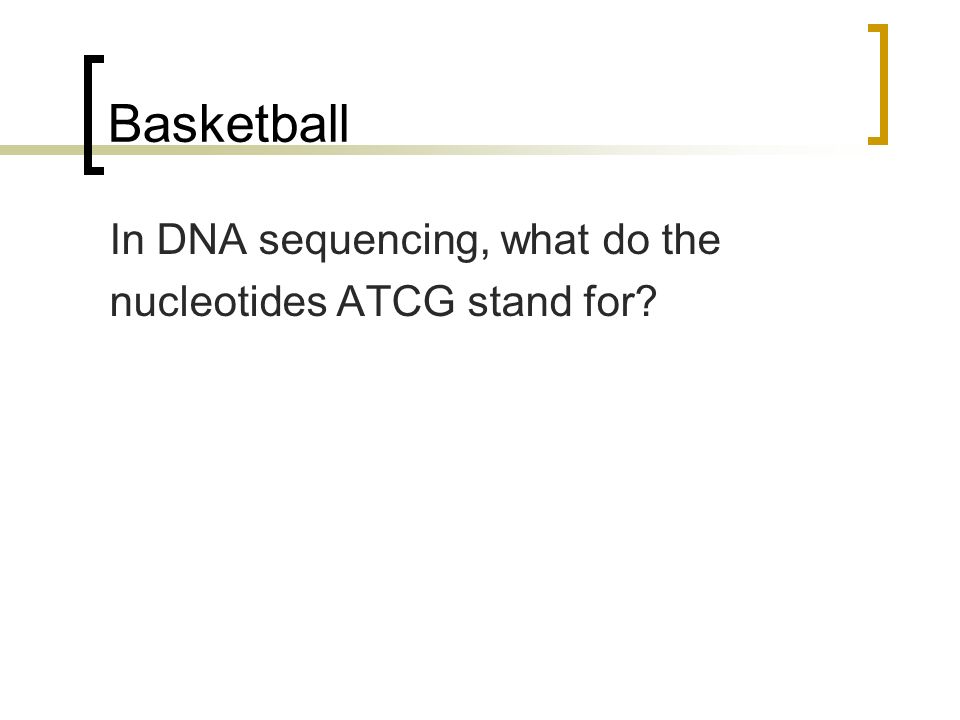 Basketball

In DNA sequencing, what do the nucleotides ATCG stand for?